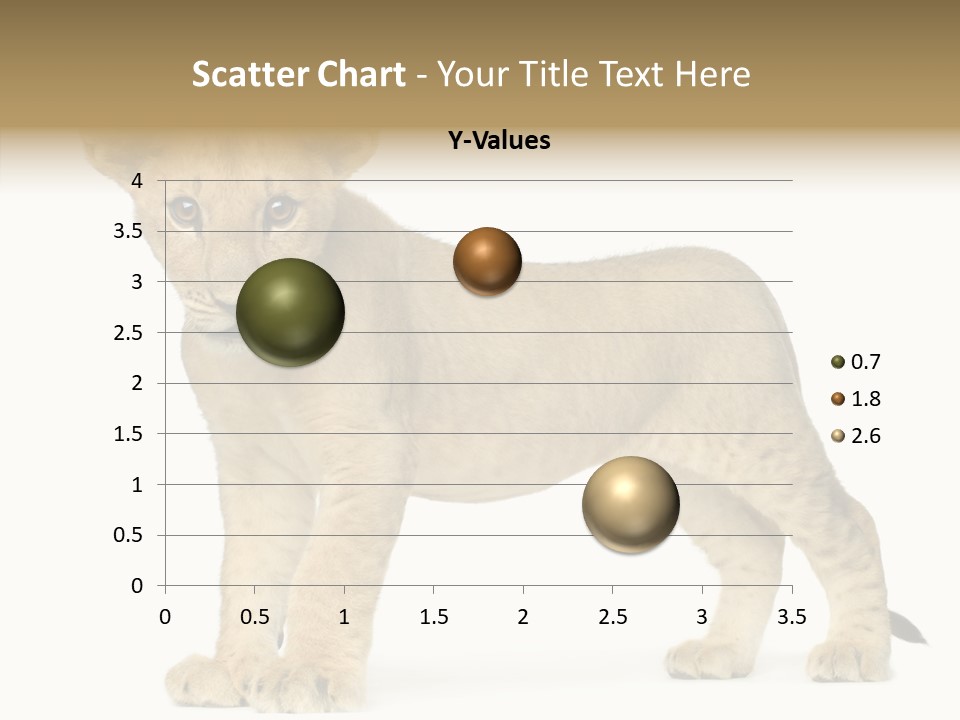 Scatter Chart - Your Title Text Here

Y-Values

4
3.5
3
2.5
2
1.5
1
0.5
0

0 0.5 1 1.5 2 2.5 3 3.5

0.7
1.8
2.6